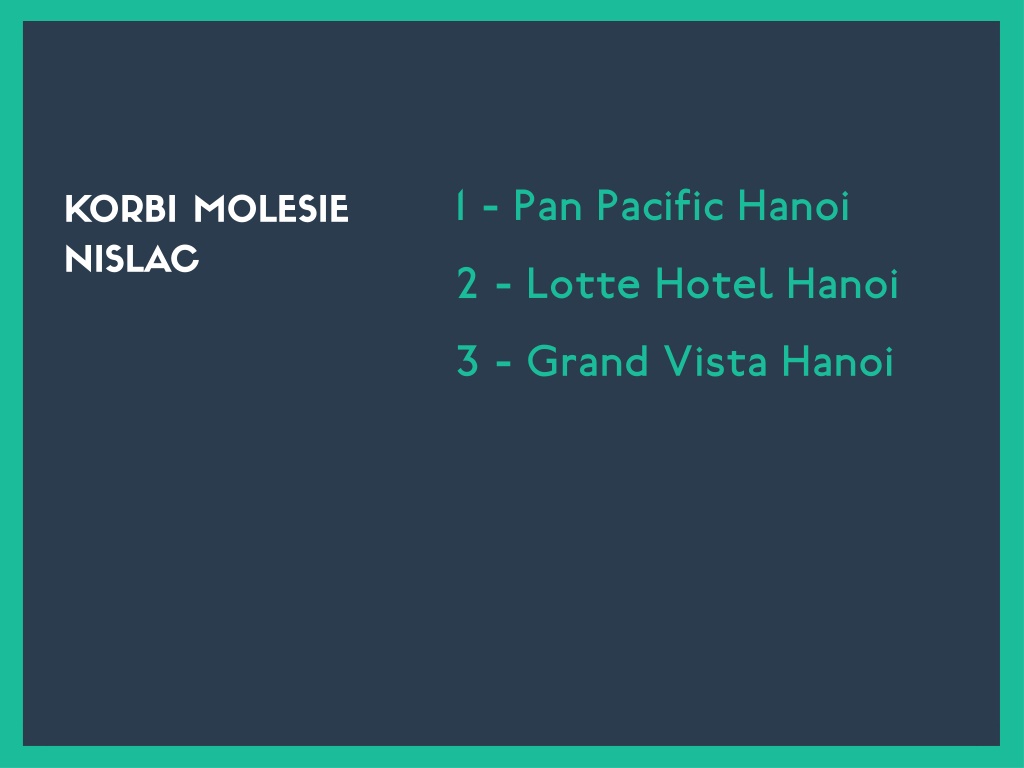 KORBI MOLESIE NISLAC

1 - Pan Pacific Hanoi

2 - Lotte Hotel Hanoi

3 - Grand Vista Hanoi